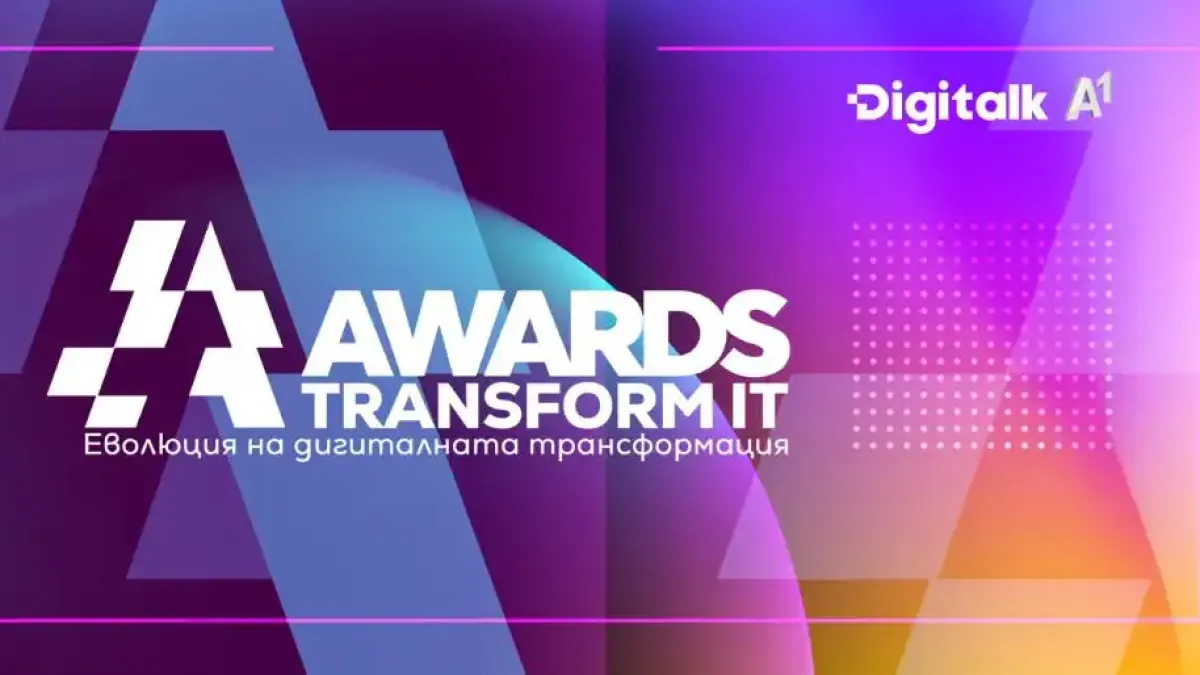 Digitalk A1

AWARDS
TRANSFORM IT
Еволюция на дигиталната трансформация